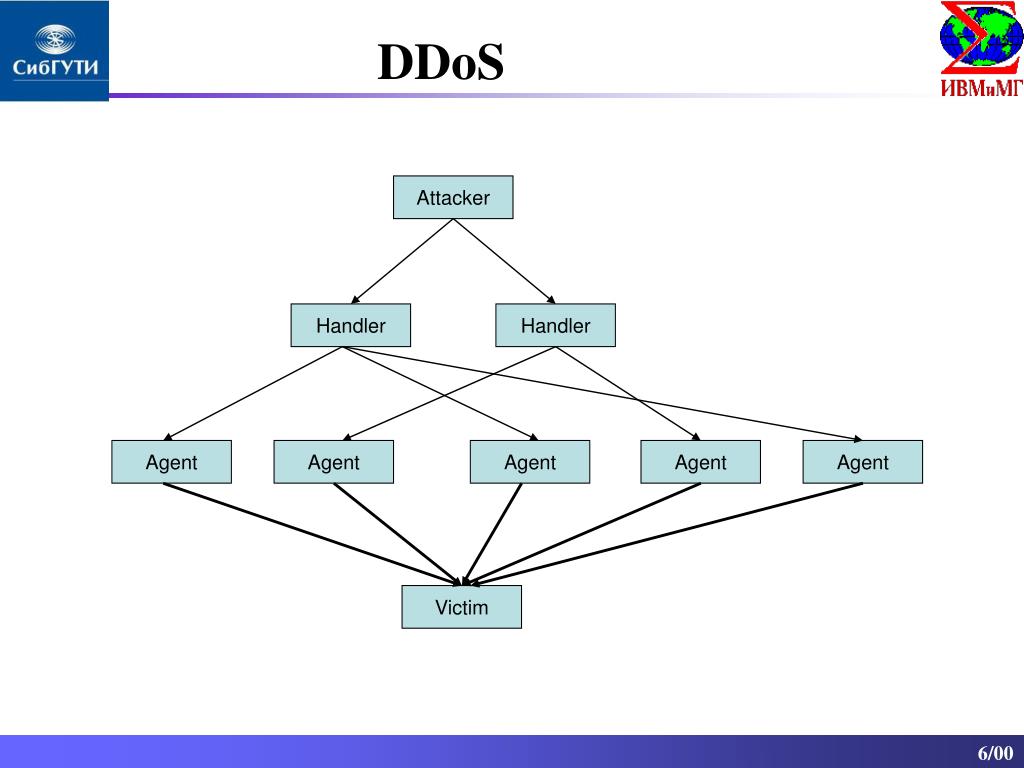 СибГУТИ

DDoS

ИВМиМГ

Attacker

Handler

Handler

Agent

Agent

Agent

Agent

Agent

Victim

6/00